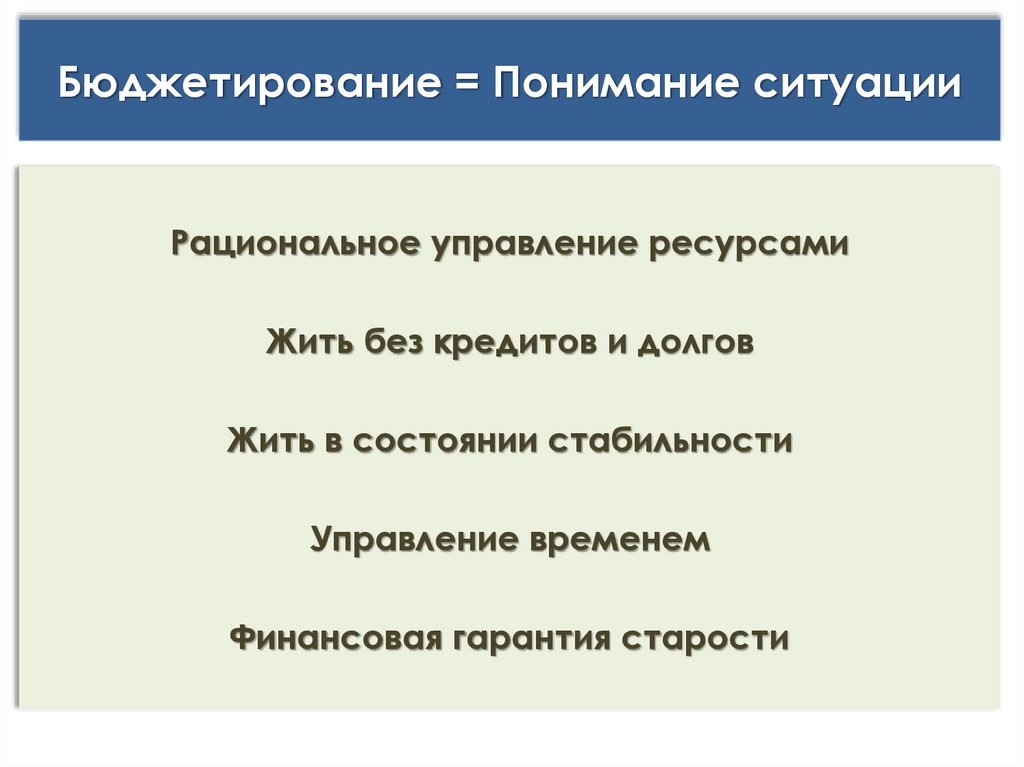 Бюджетирование = Понимание ситуации

Рациональное управление ресурсами

Жить без кредитов и долгов

Жить в состоянии стабильности

Управление временем

Финансовая гарантия старости